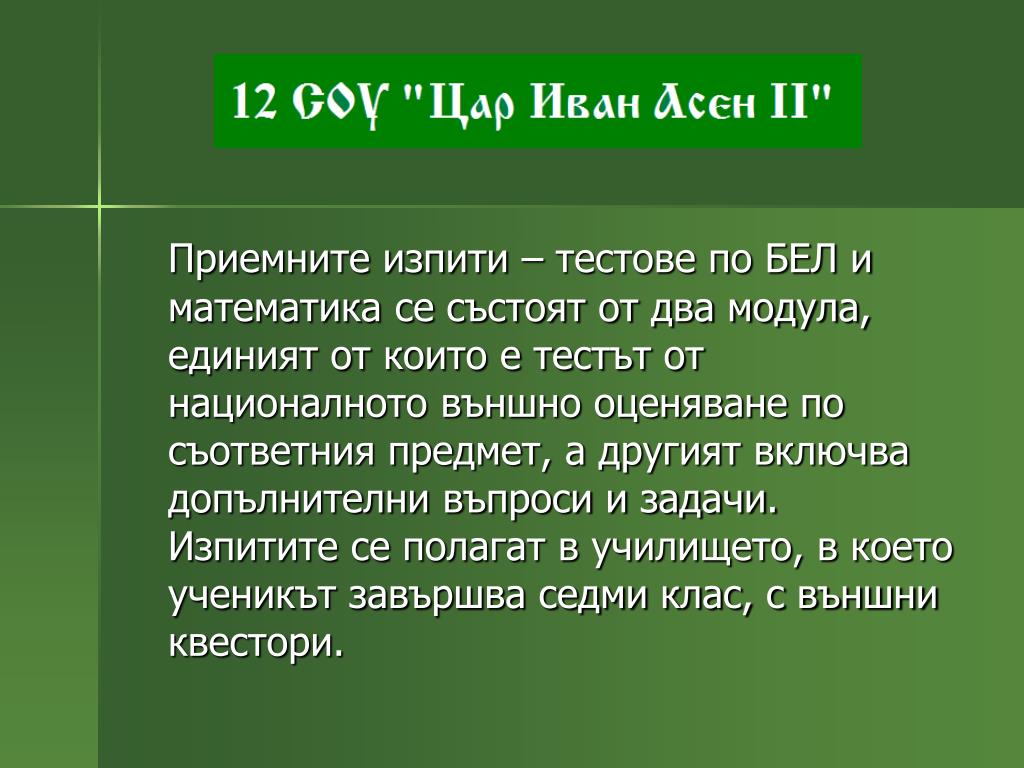 12 СОУ "Цар Иван Асен II"

Приемните изпити – тестове по БЕЛ и математика се състоят от два модула, единият от които е тестът от националното външно оценяване по съответния предмет, а другият включва допълнителни въпроси и задачи. Изпитите се полагат в училището, в което ученикът завършва седми клас, с външни квестори.